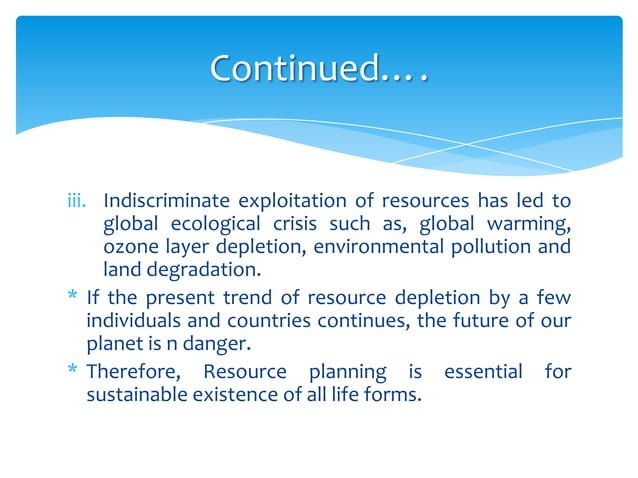 Continued….

iii. Indiscriminate exploitation of resources has led to global ecological crisis such as, global warming, ozone layer depletion, environmental pollution and land degradation.

* If the present trend of resource depletion by a few individuals and countries continues, the future of our planet is n danger.

* Therefore, Resource planning is essential for sustainable existence of all life forms.